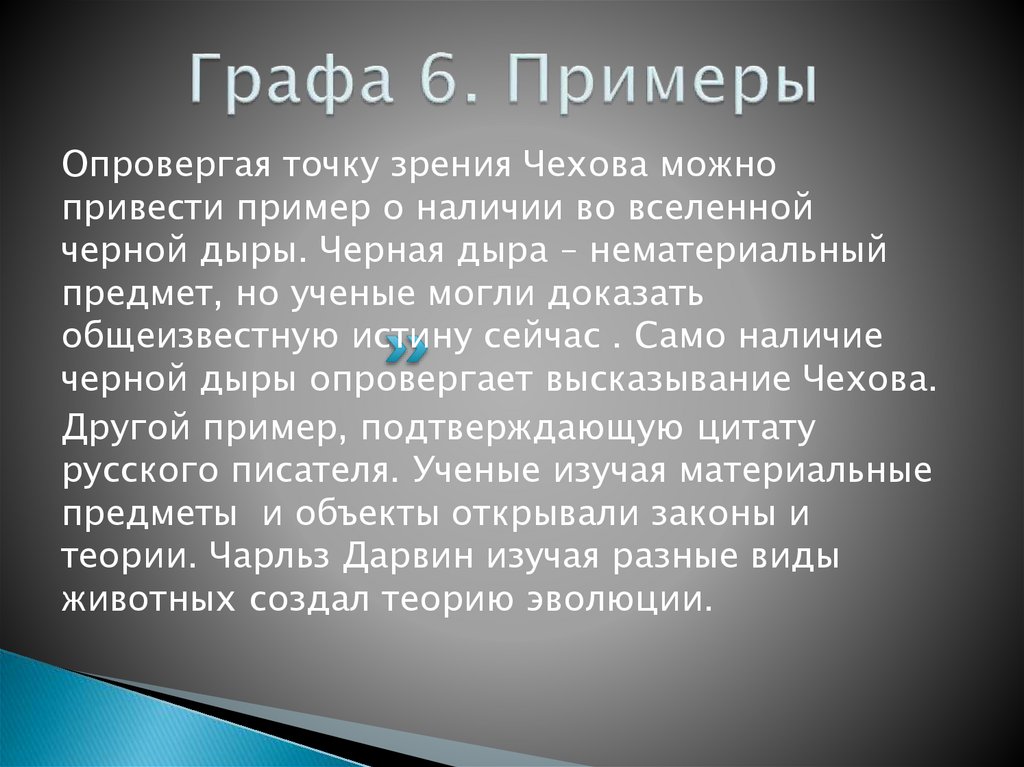 Графа 6. Примеры

Опровергая точку зрения Чехова можно привести пример о наличии во вселенной черной дыры. Черная дыра – нематериальный предмет, но ученые могли доказать общеизвестную истину сейчас . Само наличие черной дыры опровергает высказывание Чехова.

Другой пример, подтверждающую цитату русского писателя. Ученые изучая материальные предметы и объекты открывали законы и теории. Чарльз Дарвин изучая разные виды животных создал теорию эволюции.